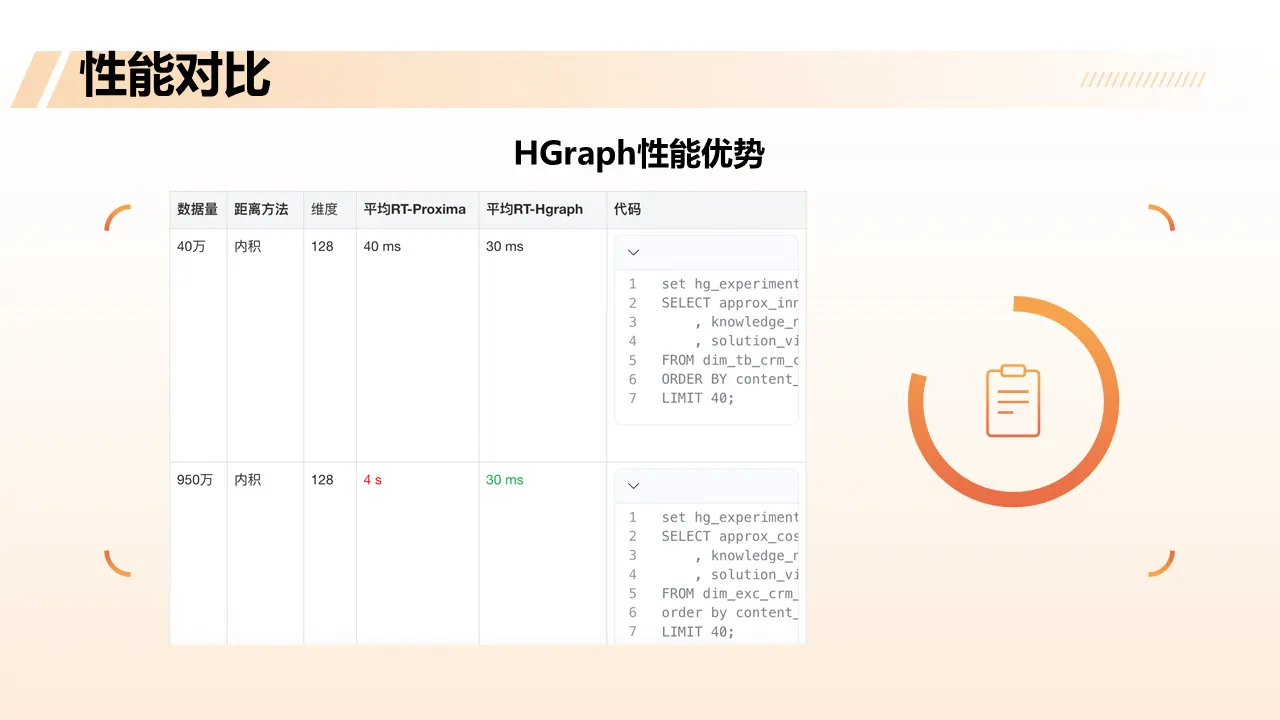 性能对比

HGraph性能优势

| 数据量 | 距离方法 | 维度 | 平均RT-Proxima | 平均RT-Hgraph | 代码 |
|---|---|---|---|---|---|
| 40万 | 内积 | 128 | 40 ms | 30 ms | 1 set hg_experiment<br>2 SELECT approx_inr<br>3 , knowledge_r<br>4 , solution_vi<br>5 FROM dim_tb_crm_c<br>6 ORDER BY content_<br>7 LIMIT 40; |
| 950万 | 内积 | 128 | 4 s | 30 ms | 1 set hg_experiment<br>2 SELECT approx_cos<br>3 , knowledge_r<br>4 , solution_vi<br>5 FROM dim_exc_crm_<br>6 order by content_<br>7 LIMIT 40; |